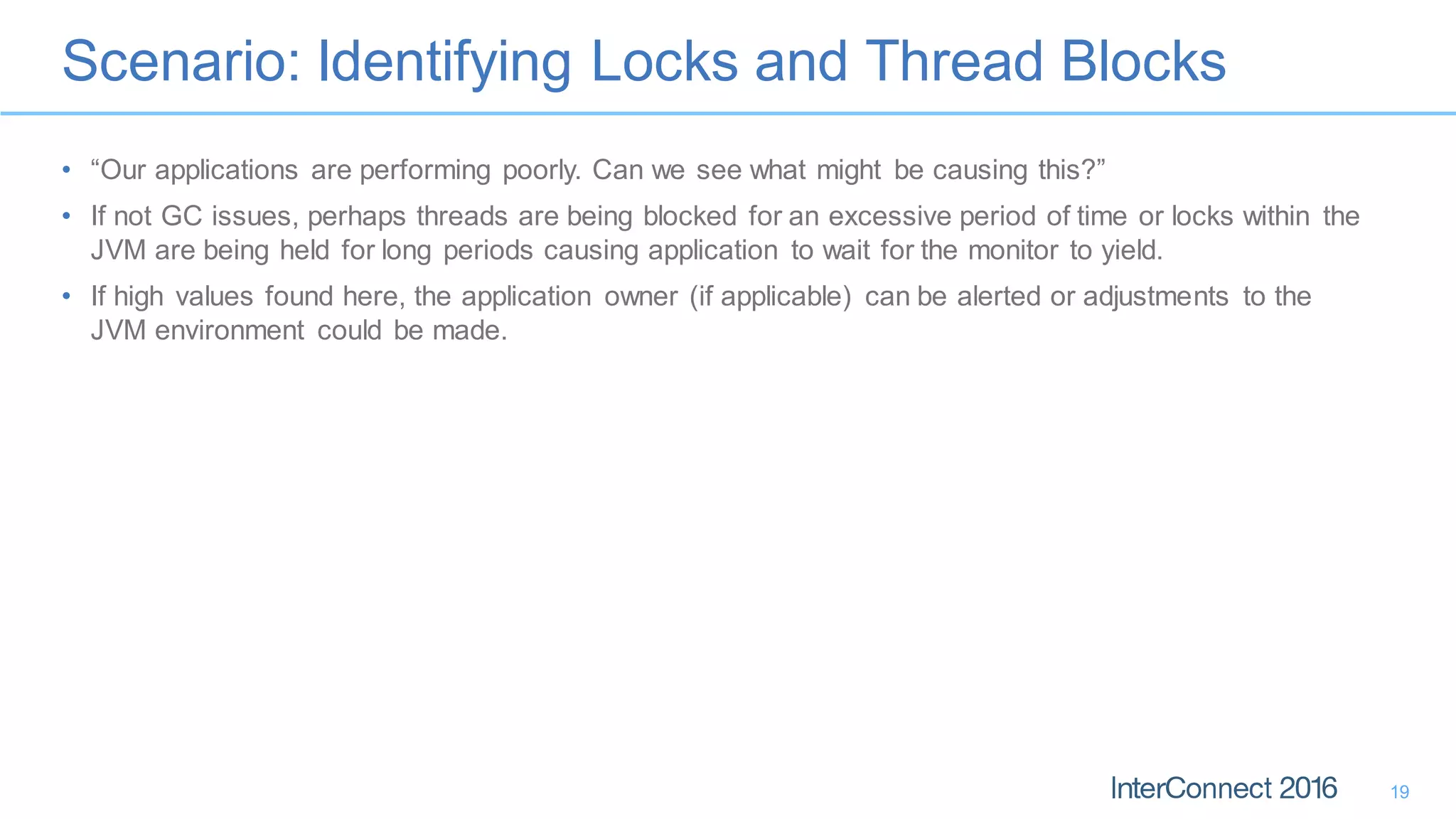 Scenario: Identifying Locks and Thread Blocks

• “Our applications are performing poorly. Can we see what might be causing this?”

• If not GC issues, perhaps threads are being blocked for an excessive period of time or locks within the JVM are being held for long periods causing application to wait for the monitor to yield.

• If high values found here, the application owner (if applicable) can be alerted or adjustments to the JVM environment could be made.

InterConnect 2016 19